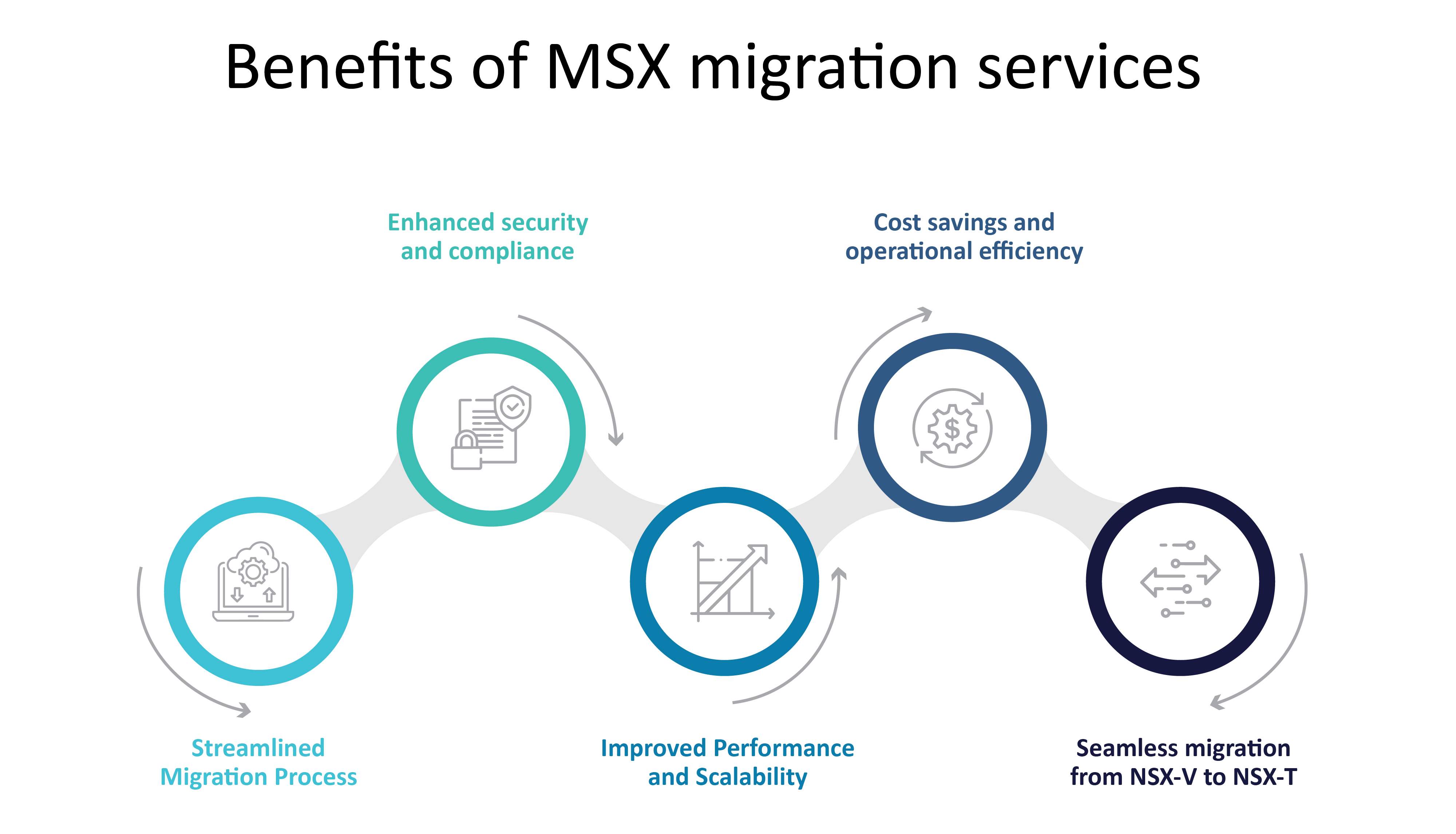 Benefits of MSX migration services

Enhanced security and compliance

Cost savings and operational efficiency

Streamlined Migration Process

Improved Performance and Scalability

Seamless migration from NSX-V to NSX-T